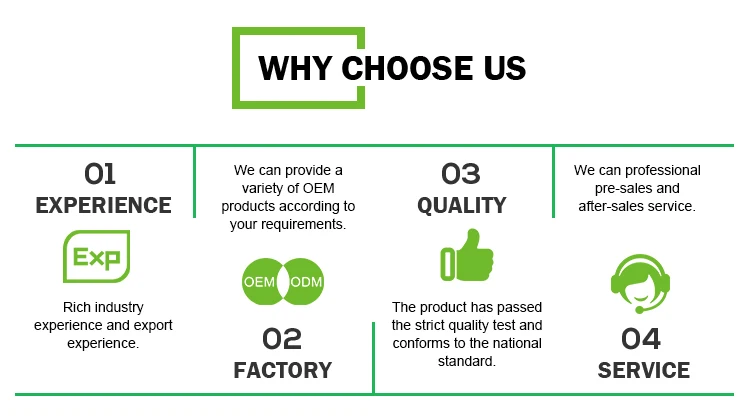 WHY CHOOSE US

01
EXPERIENCE

Exp

Rich industry experience and export experience.

We can provide a variety of OEM products according to your requirements.

OEM ODM

02
FACTORY

03
QUALITY

The product has passed the strict quality test and conforms to the national standard.

We can professional pre-sales and after-sales service.

04
SERVICE